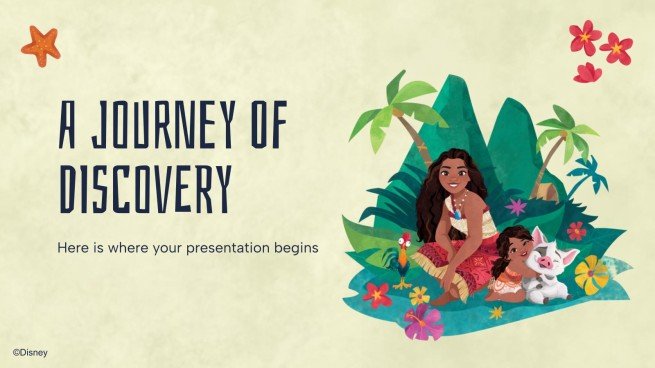 A JOURNEY OF DISCOVERY

Here is where your presentation begins

©Disney